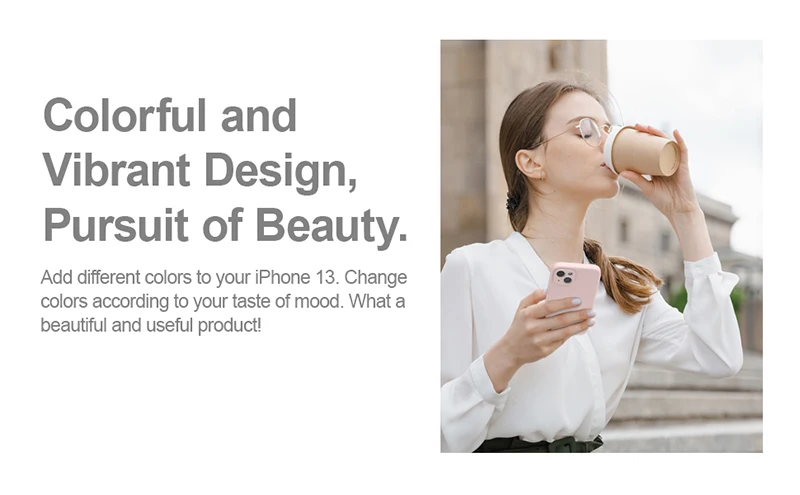 Colorful and Vibrant Design, Pursuit of Beauty.

Add different colors to your iPhone 13. Change colors according to your taste of mood. What a beautiful and useful product!